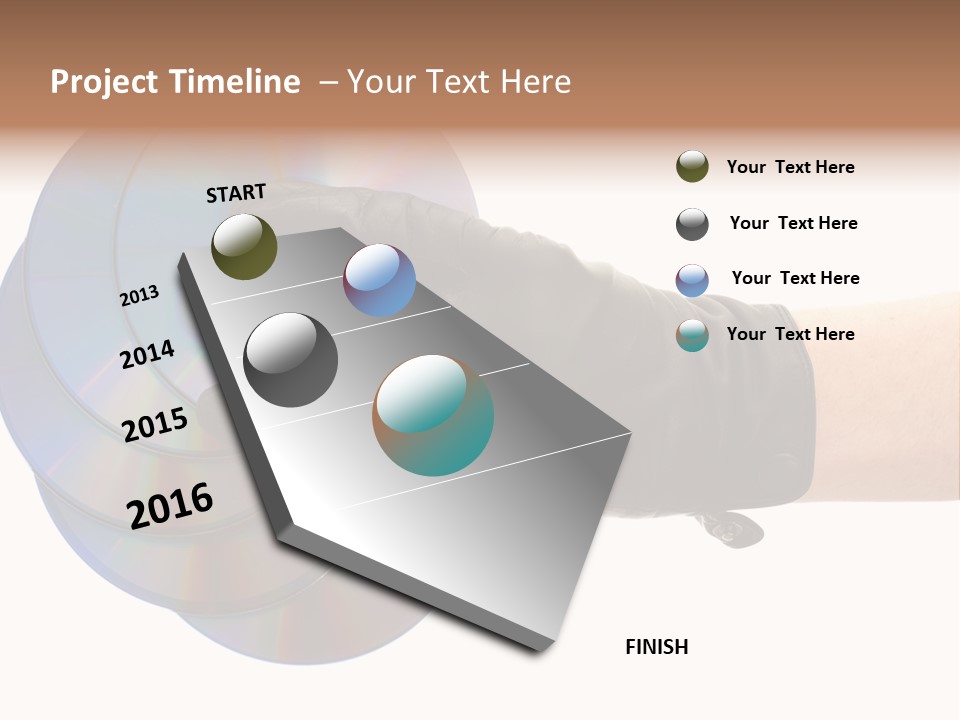 Project Timeline – Your Text Here

START

2013

2014

2015

2016

FINISH

Your Text Here

Your Text Here

Your Text Here

Your Text Here